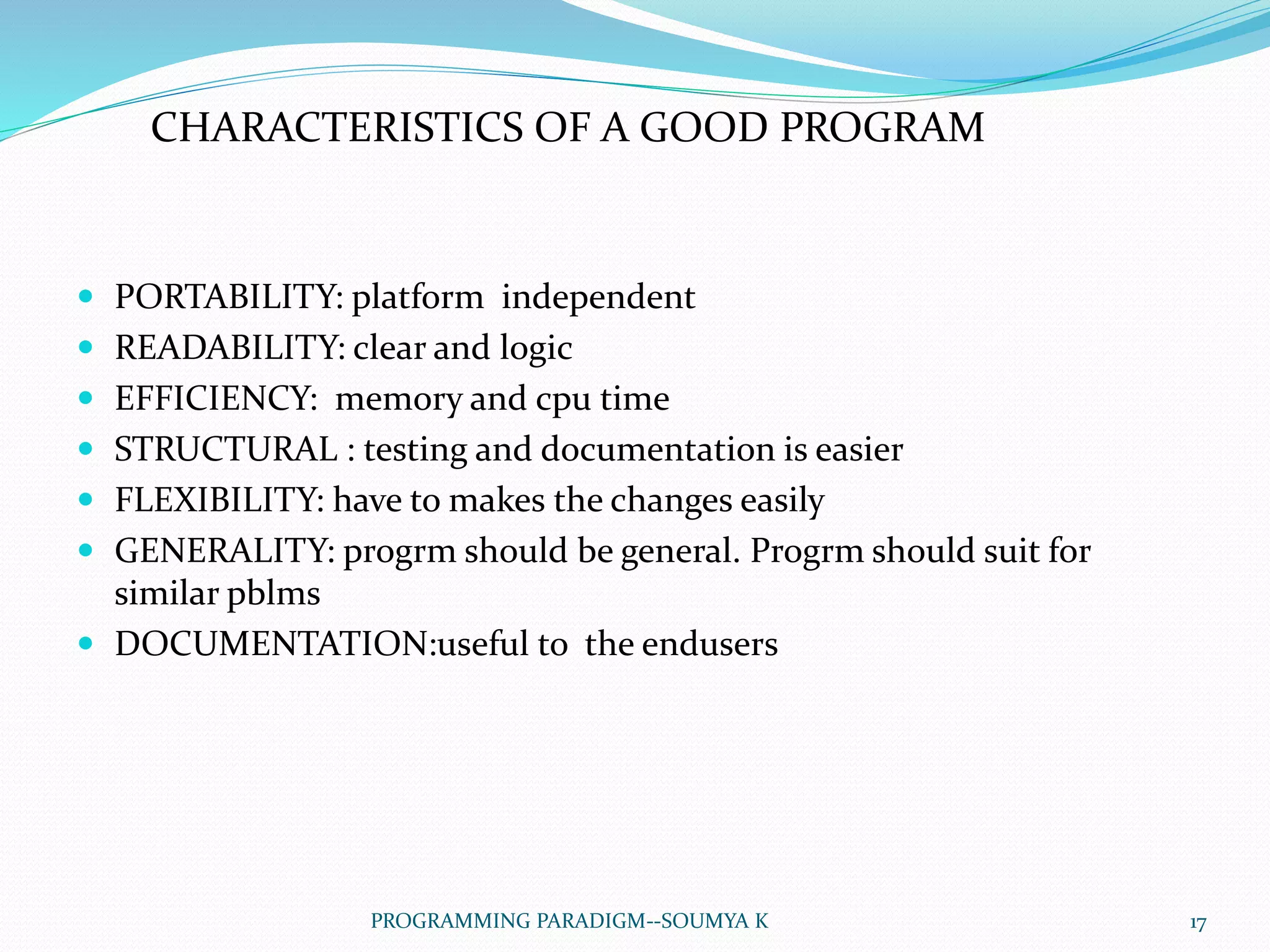 CHARACTERISTICS OF A GOOD PROGRAM

- PORTABILITY: platform independent
- READABILITY: clear and logic
- EFFICIENCY: memory and cpu time
- STRUCTURAL : testing and documentation is easier
- FLEXIBILITY: have to makes the changes easily
- GENERALITY: progrm should be general. Progrm should suit for similar pblms
- DOCUMENTATION:useful to the endusers

PROGRAMMING PARADIGM--SOUMYA K

17